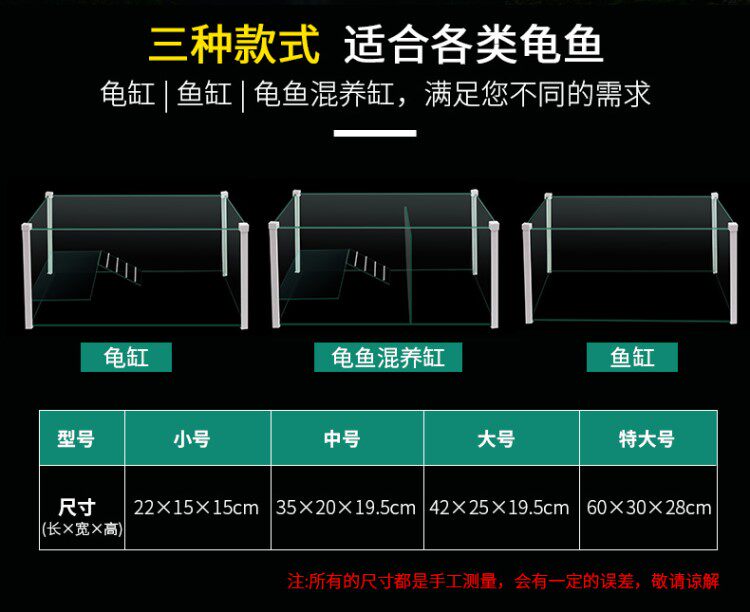 三种款式 适合各类龟鱼

龟缸 | 鱼缸 | 龟鱼混养缸，满足您不同的需求

龟缸

龟鱼混养缸

鱼缸

| 型号 | 小号 | 中号 | 大号 | 特大号 |
|---|---|---|---|---|
| 尺寸 (长×宽×高) | 22×15×15cm | 35×20×19.5cm | 42×25×19.5cm | 60×30×28cm |

注:所有的尺寸都是手工测量，会有一定的误差，敬请谅解